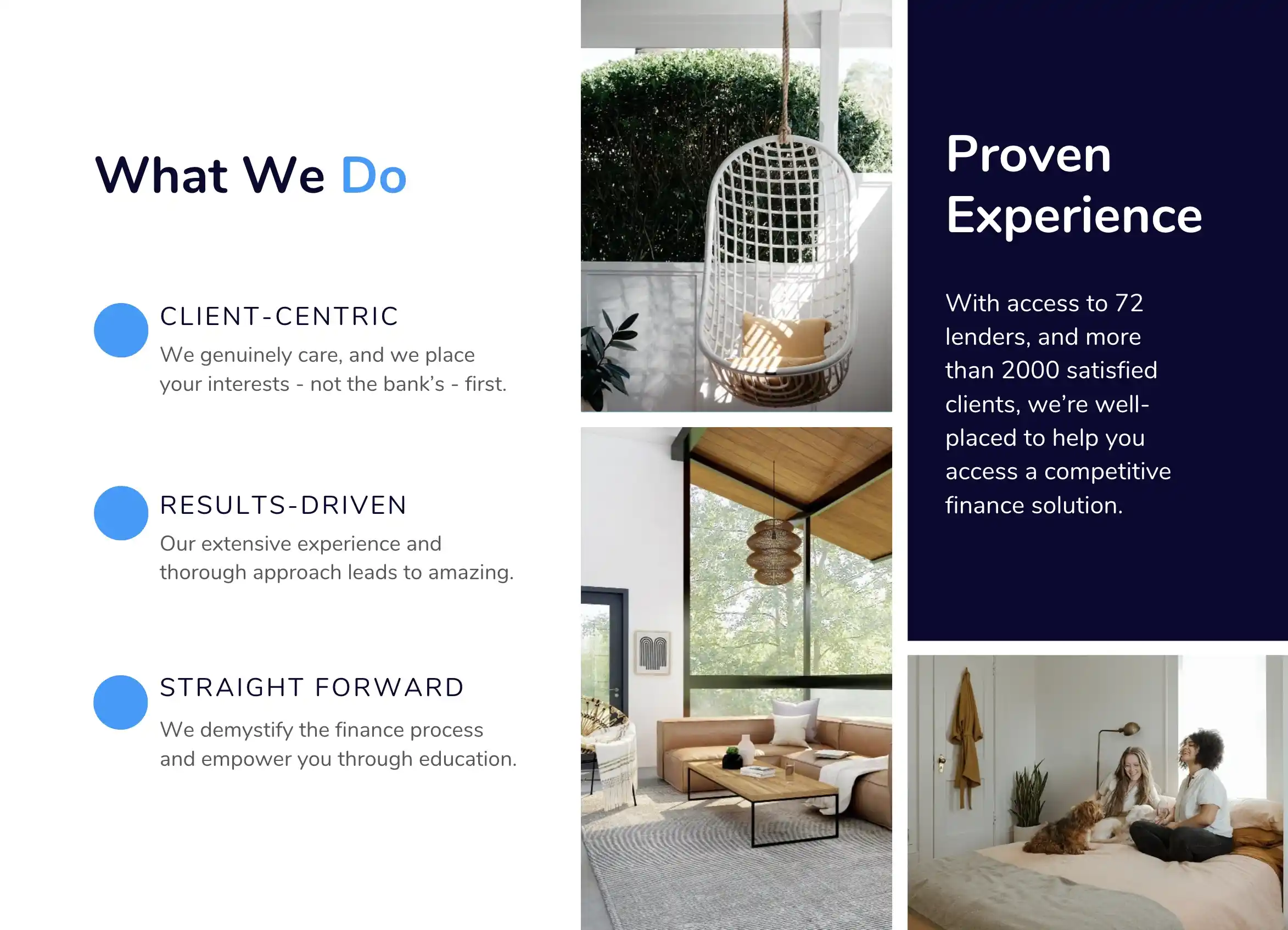 What We Do

CLIENT-CENTRIC

We genuinely care, and we place your interests - not the bank's - first.

RESULTS-DRIVEN

Our extensive experience and thorough approach leads to amazing.

STRAIGHT FORWARD

We demystify the finance process and empower you through education.

Proven Experience

With access to 72 lenders, and more than 2000 satisfied clients, we're well-placed to help you access a competitive finance solution.